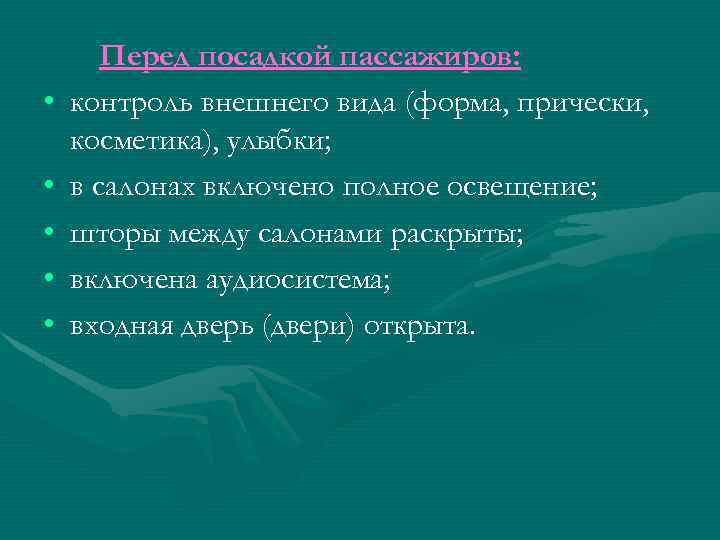 Перед посадкой пассажиров:

• контроль внешнего вида (форма, прически, косметика), улыбки;
• в салонах включено полное освещение;
• шторы между салонами раскрыты;
• включена аудиосистема;
• входная дверь (двери) открыта.